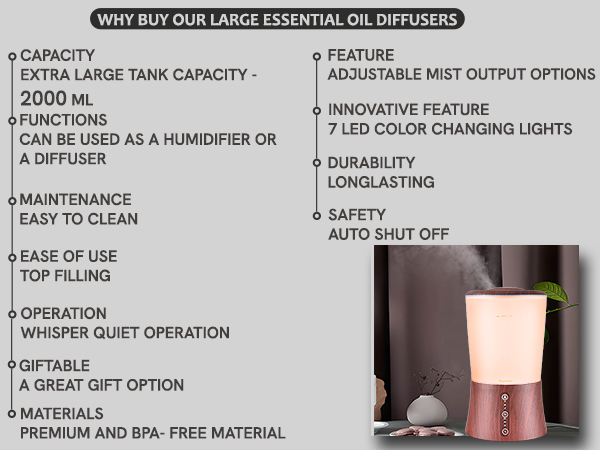 WHY BUY OUR LARGE ESSENTIAL OIL DIFFUSERS

CAPACITY
EXTRA LARGE TANK CAPACITY - 2000 ML

FUNCTIONS
CAN BE USED AS A HUMIDIFIER OR A DIFFUSER

MAINTENANCE
EASY TO CLEAN

EASE OF USE
TOP FILLING

OPERATION
WHISPER QUIET OPERATION

GIFTABLE
A GREAT GIFT OPTION

MATERIALS
PREMIUM AND BPA- FREE MATERIAL

FEATURE
ADJUSTABLE MIST OUTPUT OPTIONS

INNOVATIVE FEATURE
7 LED COLOR CHANGING LIGHTS

DURABILITY
LONGLASTING

SAFETY
AUTO SHUT OFF